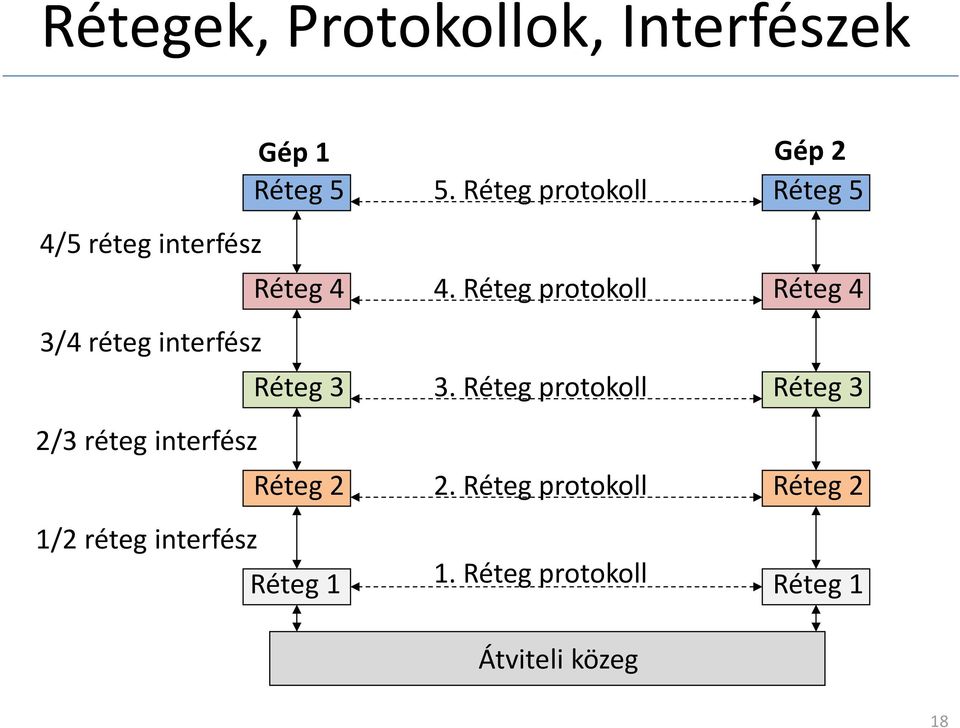 Rétegek, Protokollok, Interfészek

Gép 1

Gép 2

Réteg 5

5. Réteg protokoll

Réteg 5

4/5 réteg interfész

Réteg 4

4. Réteg protokoll

Réteg 4

3/4 réteg interfész

Réteg 3

3. Réteg protokoll

Réteg 3

2/3 réteg interfész

Réteg 2

2. Réteg protokoll

Réteg 2

1/2 réteg interfész

Réteg 1

1. Réteg protokoll

Réteg 1

Átviteli közeg

18